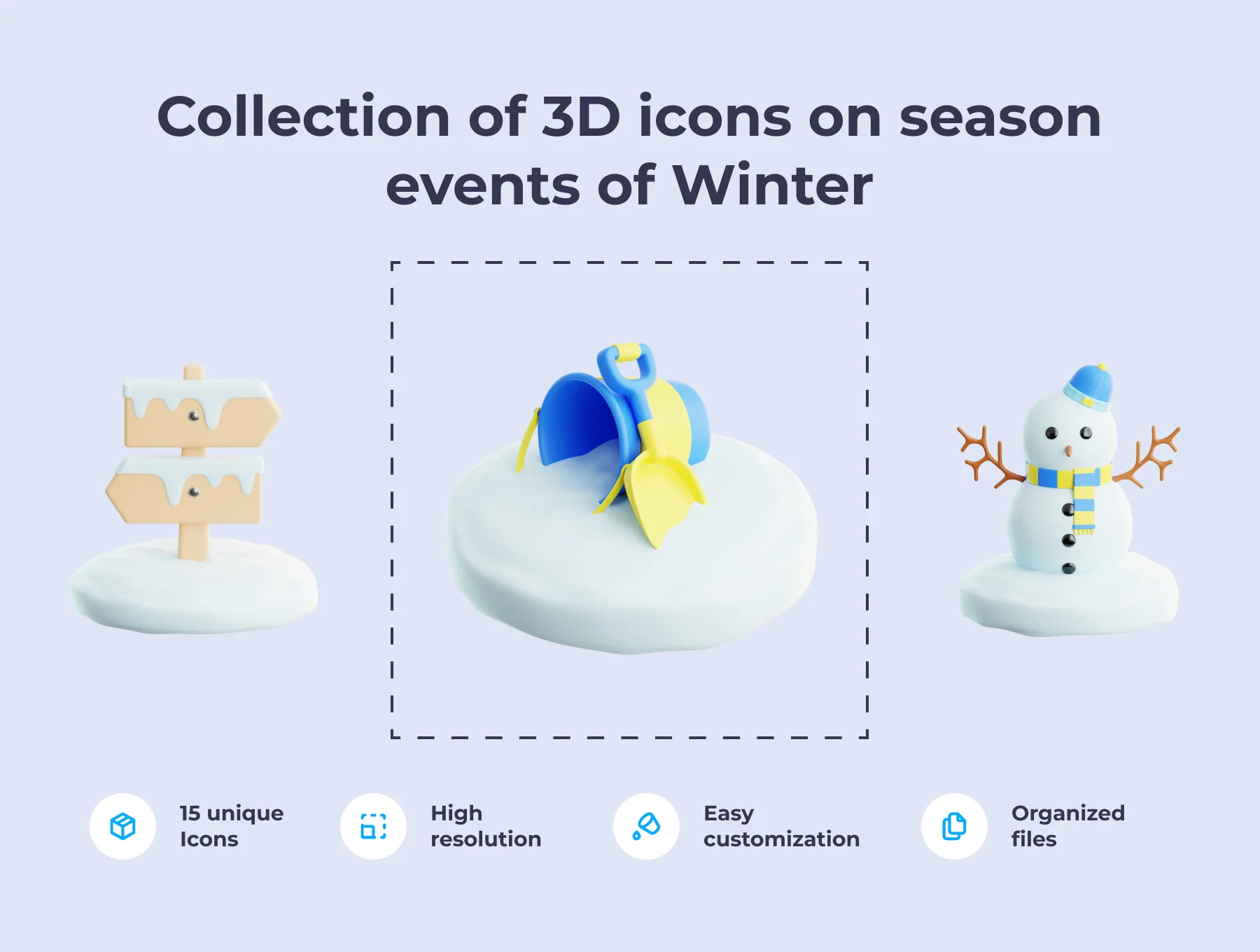 Collection of 3D icons on season events of Winter

15 unique Icons

High resolution

Easy customization

Organized files